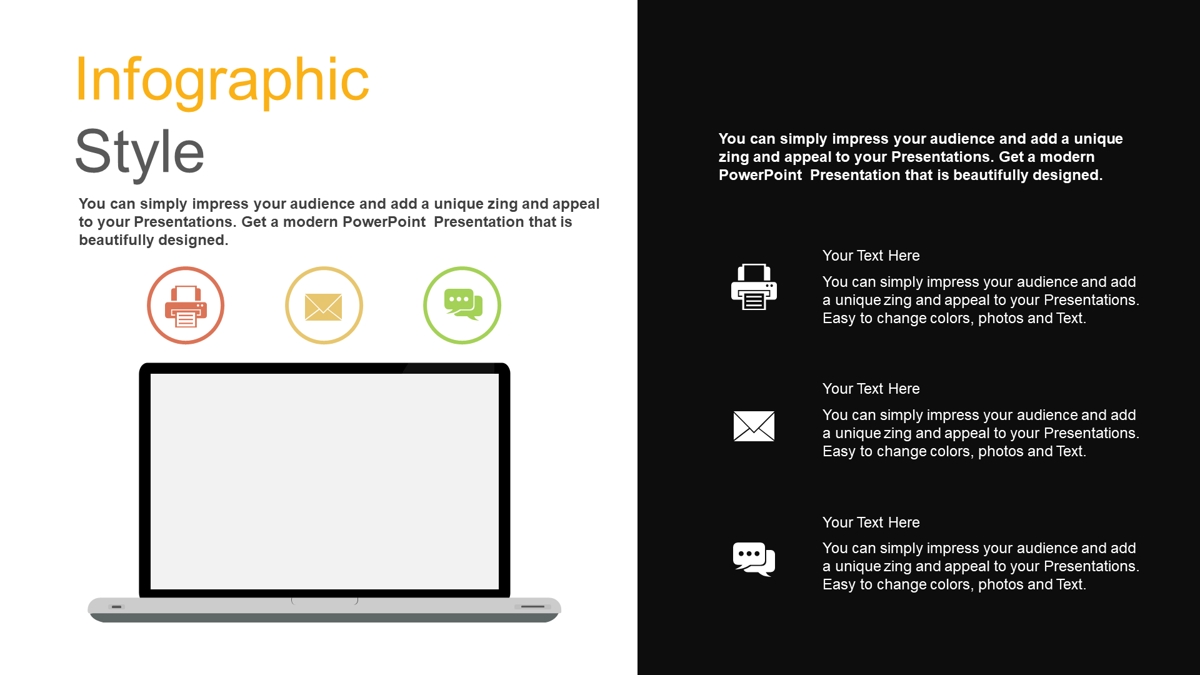 Infographic
Style

You can simply impress your audience and add a unique zing and appeal to your Presentations. Get a modern PowerPoint Presentation that is beautifully designed.

You can simply impress your audience and add a unique zing and appeal to your Presentations. Get a modern PowerPoint Presentation that is beautifully designed.

Your Text Here

You can simply impress your audience and add a unique zing and appeal to your Presentations. Easy to change colors, photos and Text.

Your Text Here

You can simply impress your audience and add a unique zing and appeal to your Presentations. Easy to change colors, photos and Text.

Your Text Here

You can simply impress your audience and add a unique zing and appeal to your Presentations. Easy to change colors, photos and Text.